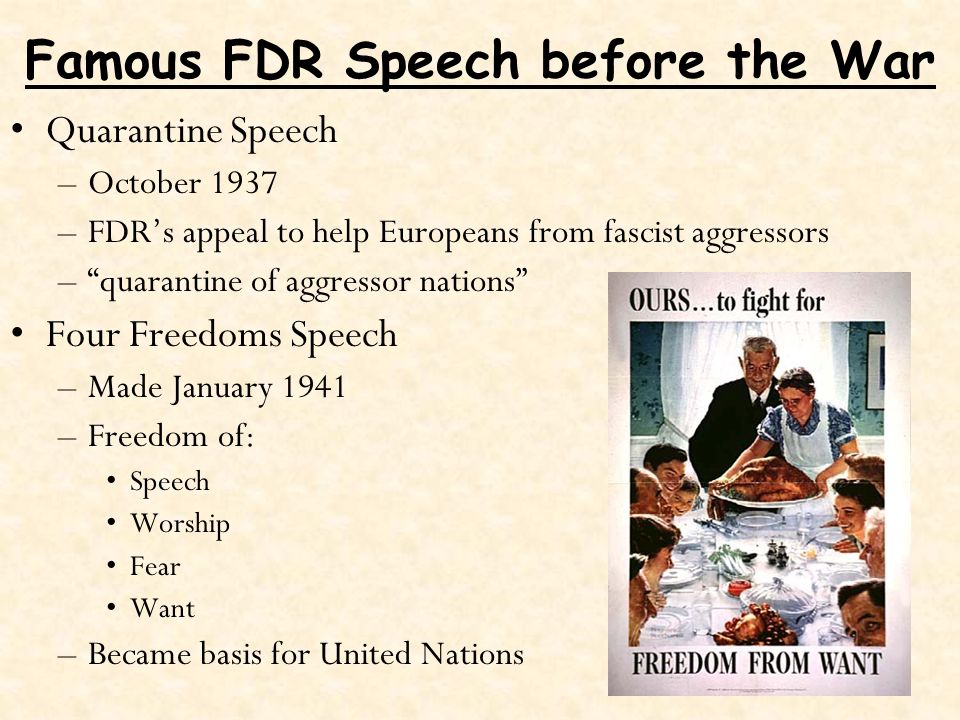 Famous FDR Speech before the War

• Quarantine Speech
– October 1937
– FDR's appeal to help Europeans from fascist aggressors
– "quarantine of aggressor nations"

• Four Freedoms Speech
– Made January 1941
– Freedom of:
• Speech
• Worship
• Fear
• Want
– Became basis for United Nations

OURS...to fight for

FREEDOM FROM WANT